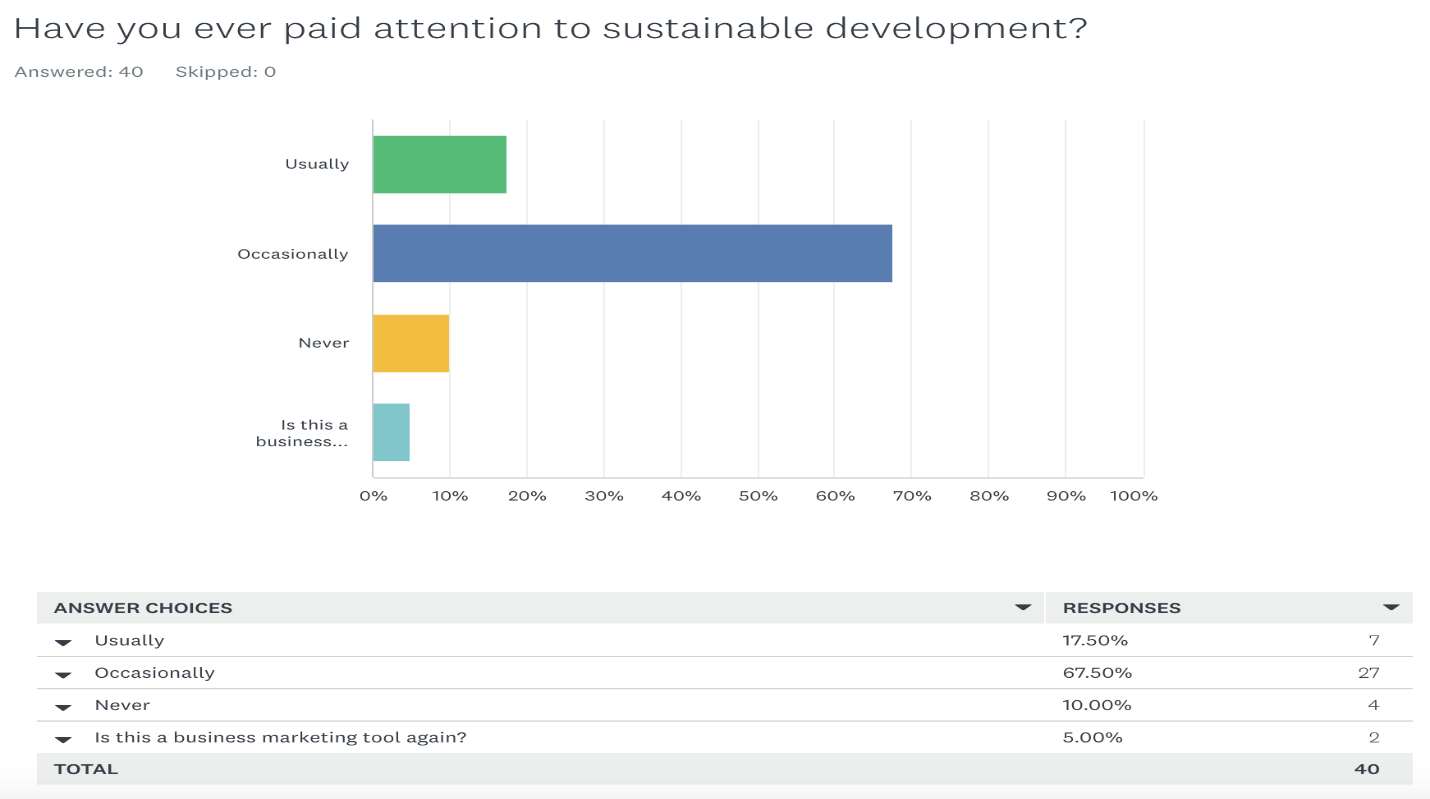 Have you ever paid attention to sustainable development?

Answered: 40 Skipped: 0

Usually

Occasionally

Never

Is this a business...

0% 10% 20% 30% 40% 50% 60% 70% 80% 90% 100%

| ANSWER CHOICES | RESPONSES | |
|---|---|---|
| Usually | 17.50% | 7 |
| Occasionally | 67.50% | 27 |
| Never | 10.00% | 4 |
| Is this a business marketing tool again? | 5.00% | 2 |
| TOTAL | | 40 |